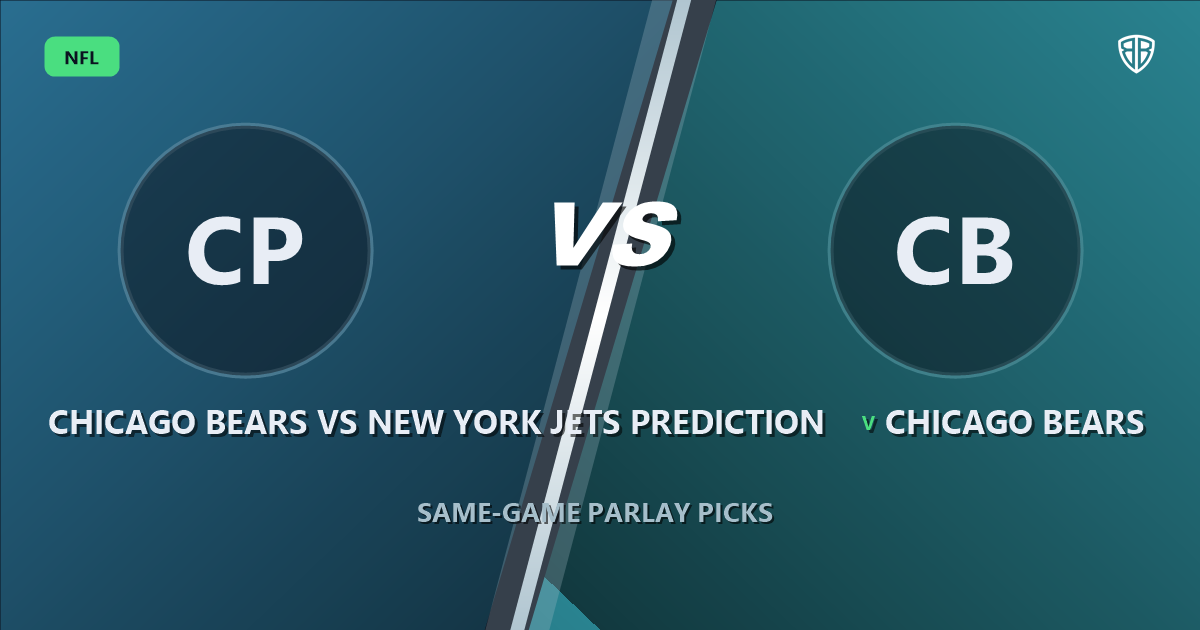 NFL

CP

VS

CB

CHICAGO BEARS VS NEW YORK JETS PREDICTION

v CHICAGO BEARS

SAME-GAME PARLAY PICKS